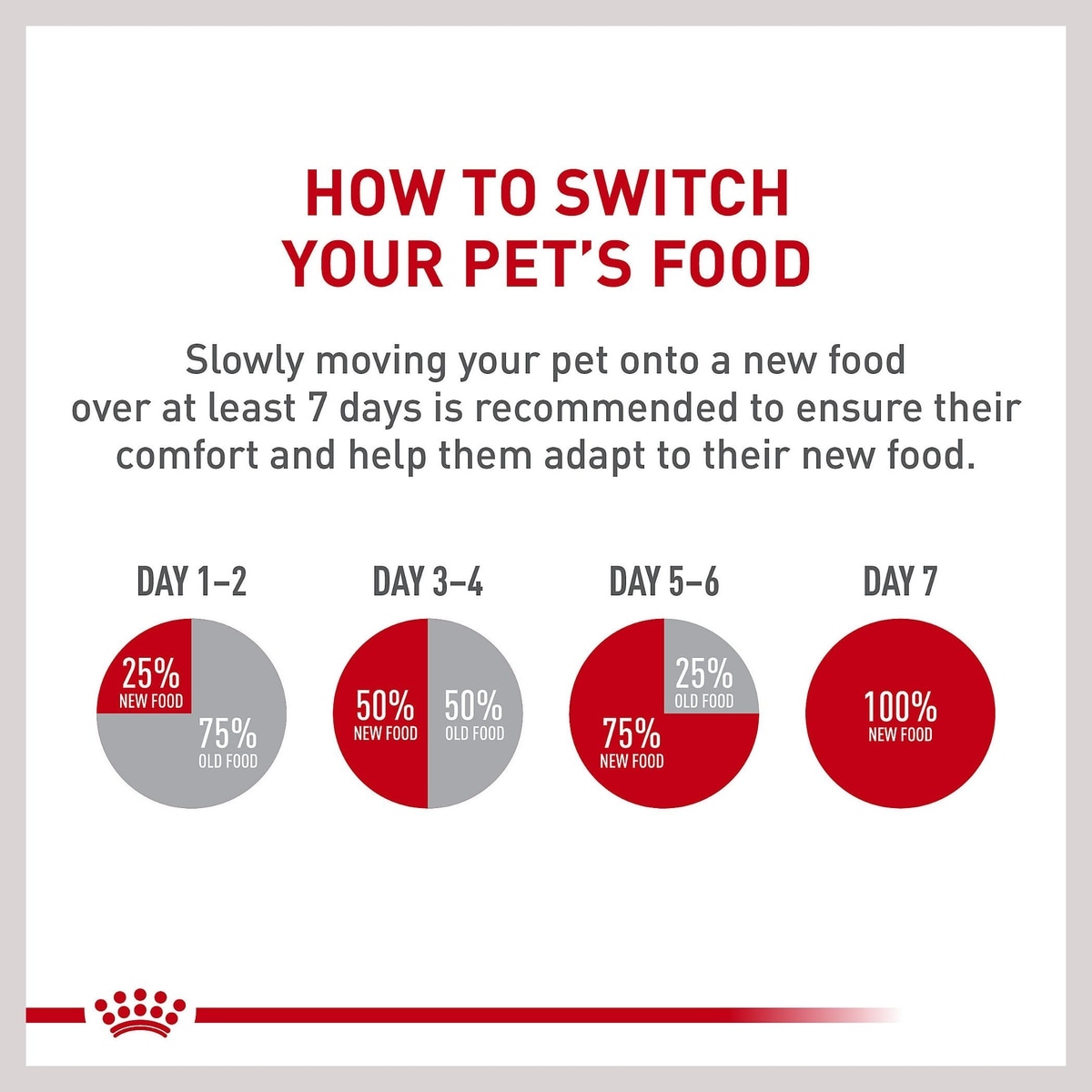 HOW TO SWITCH YOUR PET'S FOOD

Slowly moving your pet onto a new food over at least 7 days is recommended to ensure their comfort and help them adapt to their new food.

DAY 1–2
25% NEW FOOD
75% OLD FOOD

DAY 3–4
50% NEW FOOD
50% OLD FOOD

DAY 5–6
25% OLD FOOD
75% NEW FOOD

DAY 7
100% NEW FOOD